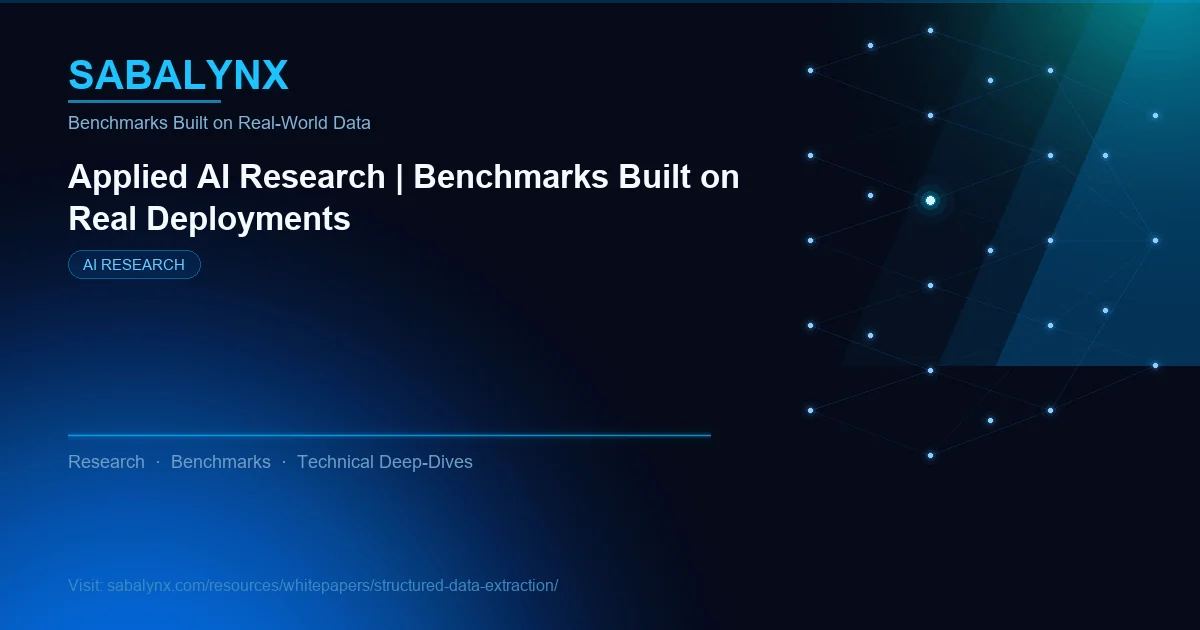 SABALYNX

Benchmarks Built on Real-World Data

Applied AI Research | Benchmarks Built on Real Deployments

AI RESEARCH

Research · Benchmarks · Technical Deep-Dives

Visit: sabalynx.com/resources/whitepapers/structured-data-extraction/